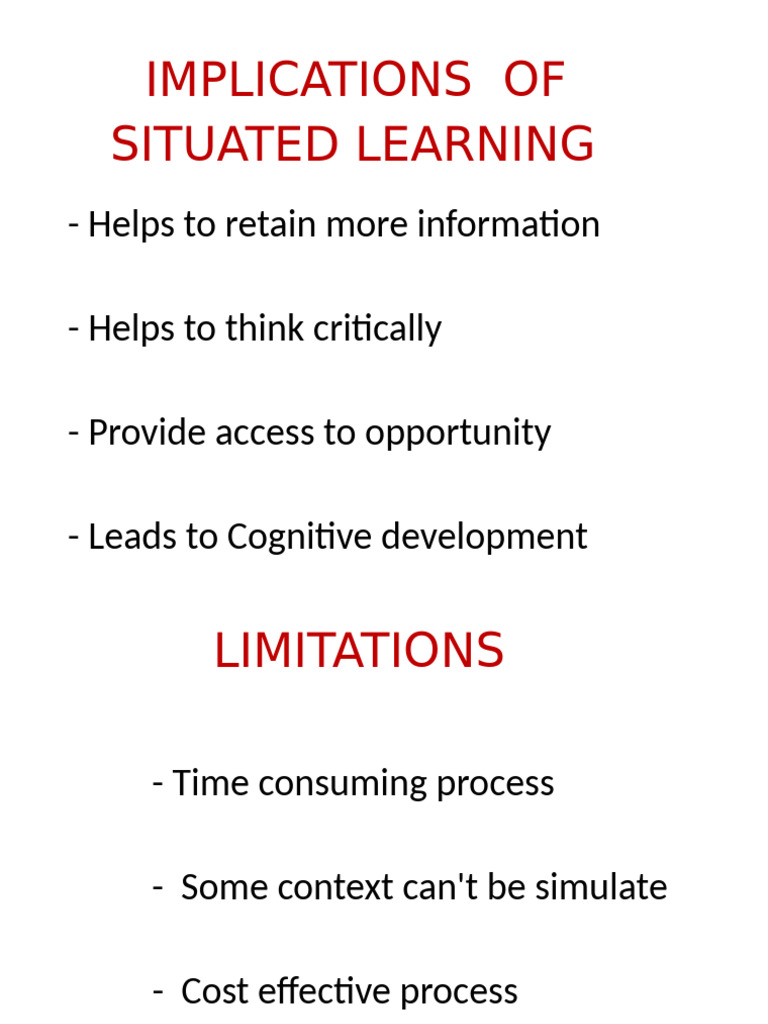 IMPLICATIONS OF SITUATED LEARNING

- Helps to retain more information

- Helps to think critically

- Provide access to opportunity

- Leads to Cognitive development

LIMITATIONS

- Time consuming process

- Some context can't be simulate

- Cost effective process